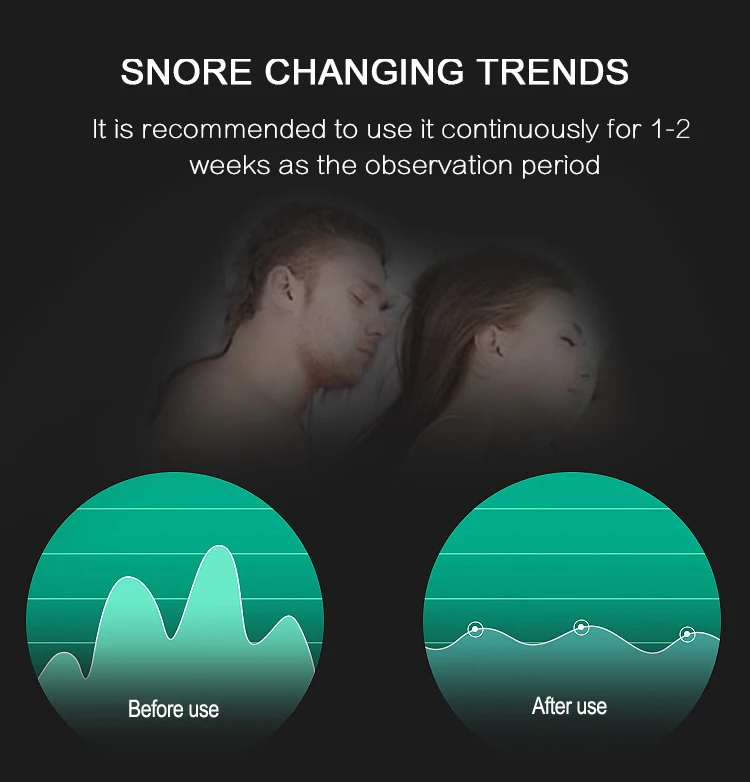 SNORE CHANGING TRENDS

It is recommended to use it continuously for 1-2 weeks as the observation period

Before use

After use